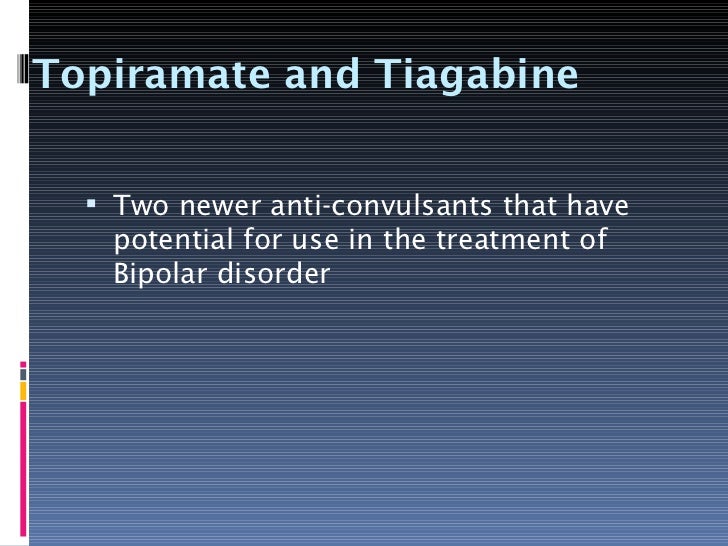 Topiramate and Tiagabine

▪ Two newer anti-convulsants that have potential for use in the treatment of Bipolar disorder